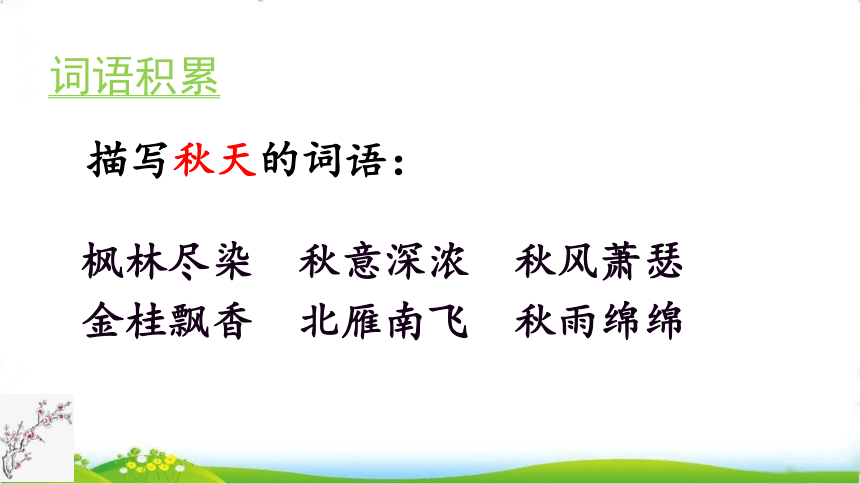 词语积累

描写秋天的词语：

枫林尽染　秋意深浓　秋风萧瑟
金桂飘香　北雁南飞　秋雨绵绵